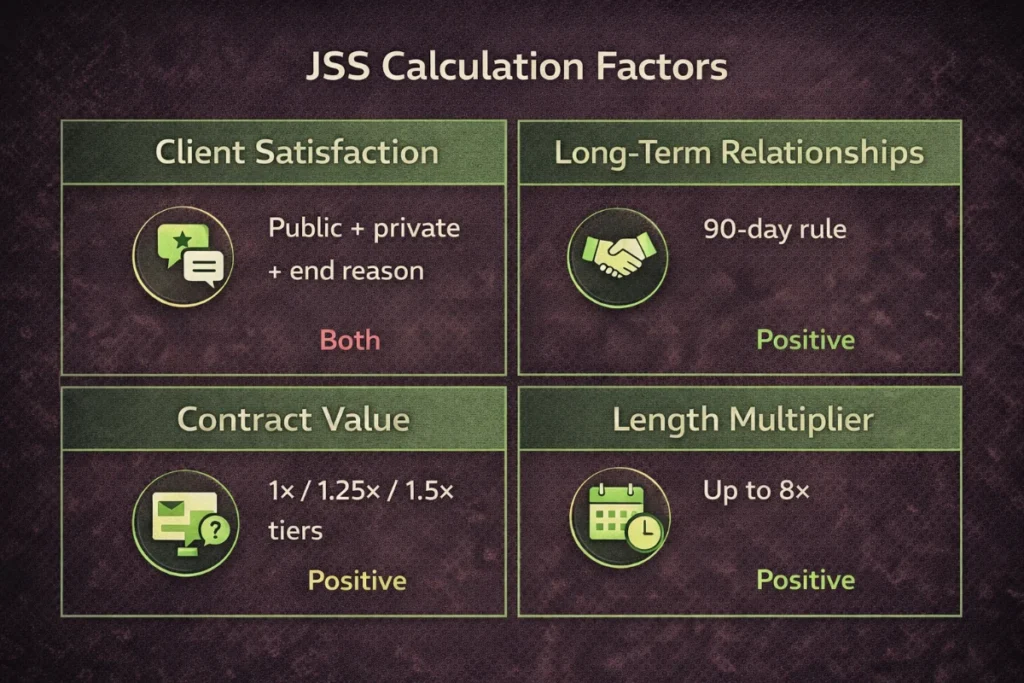 JSS Calculation Factors

Client Satisfaction

Public + private + end reason

Both

Long-Term Relationships

90-day rule

Positive

Contract Value

1× / 1.25× / 1.5× tiers

Positive

Length Multiplier

Up to 8×

Positive